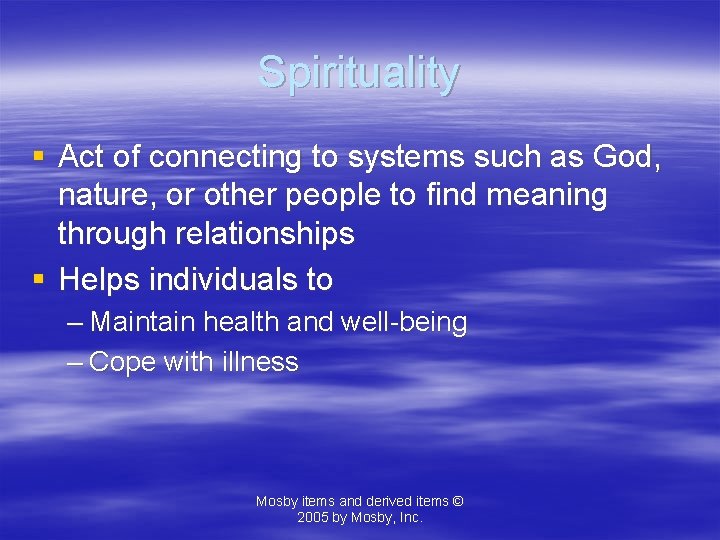 Spirituality

▪ Act of connecting to systems such as God, nature, or other people to find meaning through relationships

▪ Helps individuals to

– Maintain health and well-being

– Cope with illness

Mosby items and derived items © 2005 by Mosby, Inc.